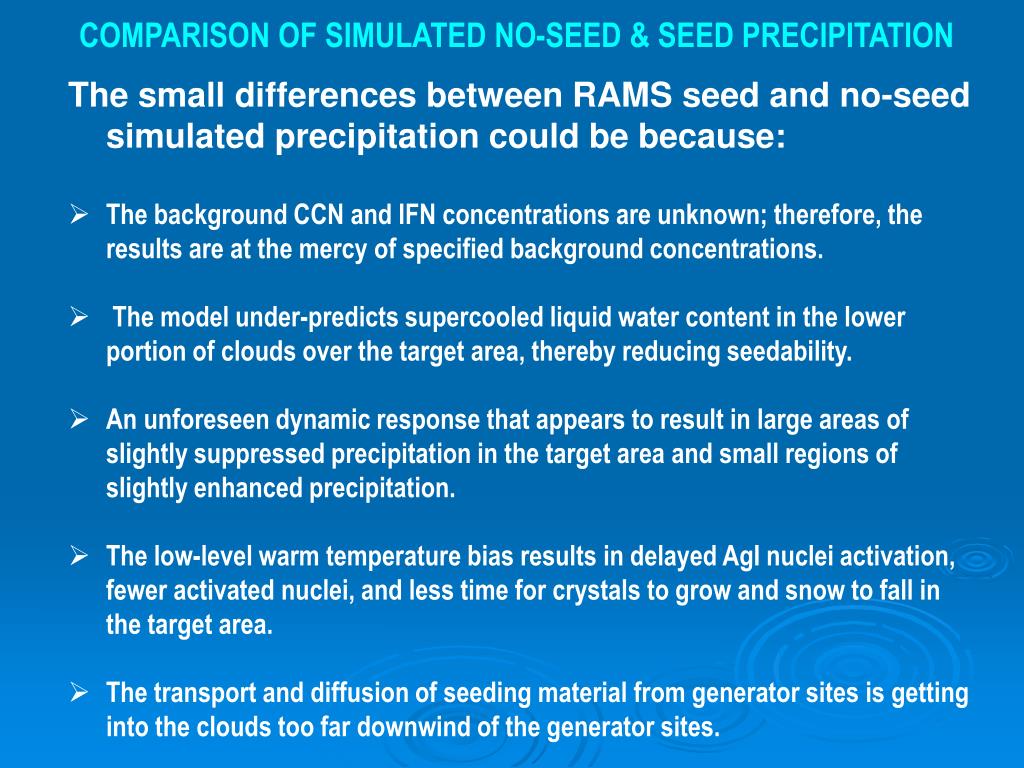 COMPARISON OF SIMULATED NO-SEED & SEED PRECIPITATION

The small differences between RAMS seed and no-seed simulated precipitation could be because:

➢ The background CCN and IFN concentrations are unknown; therefore, the results are at the mercy of specified background concentrations.

➢ The model under-predicts supercooled liquid water content in the lower portion of clouds over the target area, thereby reducing seedability.

➢ An unforeseen dynamic response that appears to result in large areas of slightly suppressed precipitation in the target area and small regions of slightly enhanced precipitation.

➢ The low-level warm temperature bias results in delayed AgI nuclei activation, fewer activated nuclei, and less time for crystals to grow and snow to fall in the target area.

➢ The transport and diffusion of seeding material from generator sites is getting into the clouds too far downwind of the generator sites.